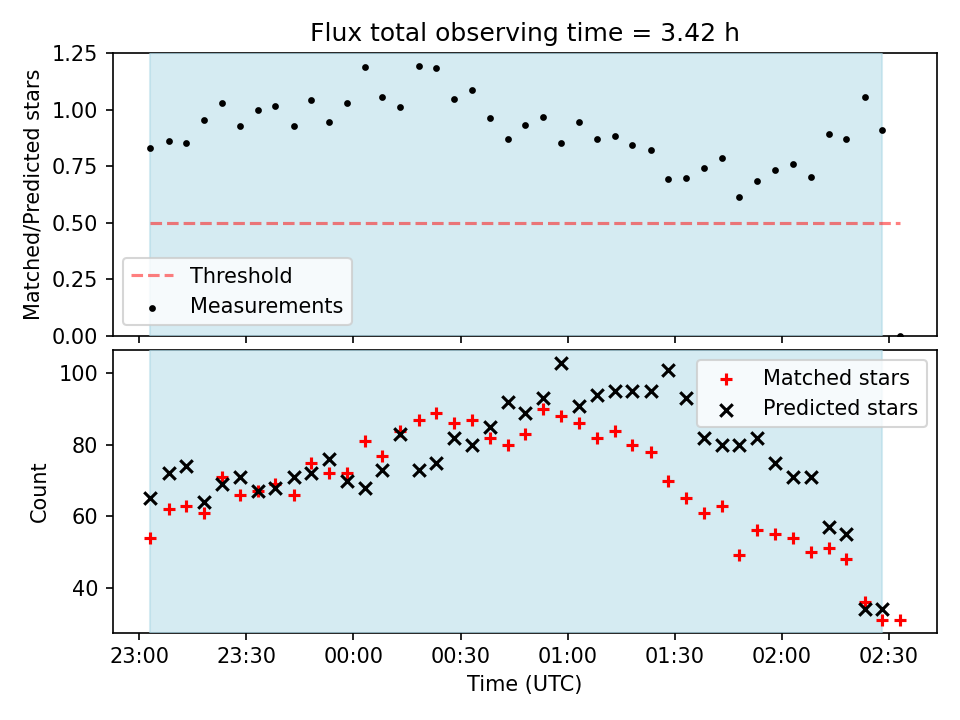 Flux total observing time = 3.42 h

Matched/Predicted stars

1.25
1.00
0.75
0.50
0.25
0.00

Threshold
Measurements

Count

100
80
60
40

Matched stars
Predicted stars

23:00
23:30
00:00
00:30
01:00
01:30
02:00
02:30

Time (UTC)